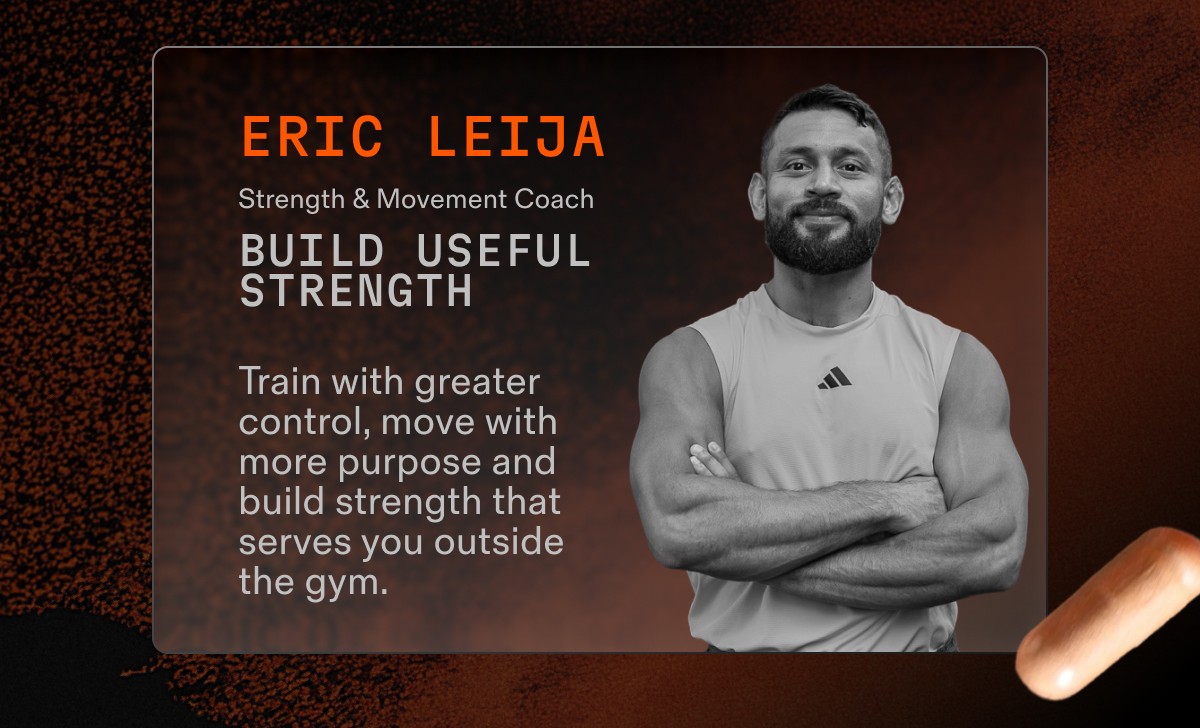 ERIC LEIJA

Strength & Movement Coach

BUILD USEFUL STRENGTH

Train with greater control, move with more purpose and build strength that serves you outside the gym.